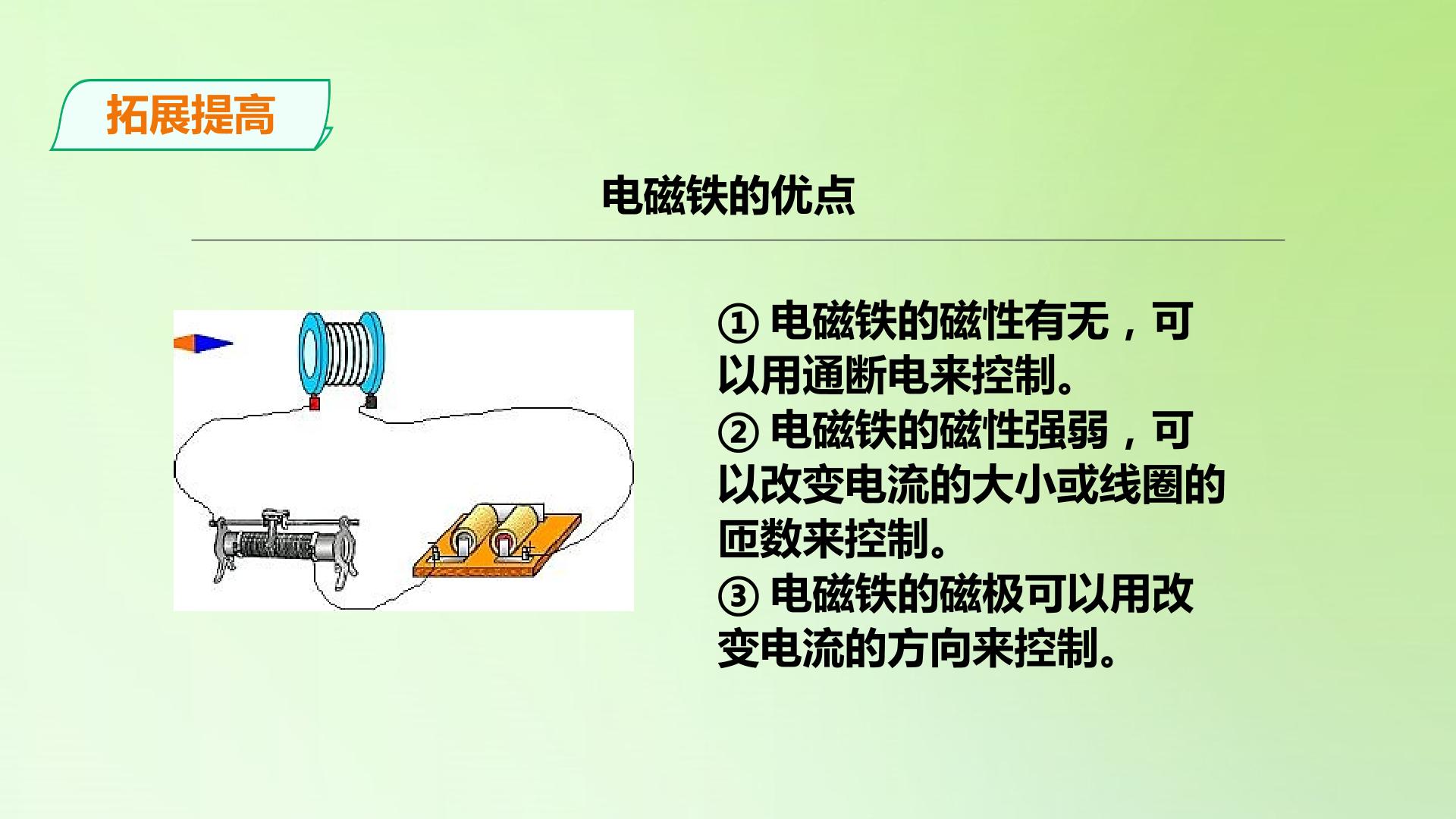 拓展提高

电磁铁的优点

① 电磁铁的磁性有无，可以用通断电来控制。
② 电磁铁的磁性强弱，可以改变电流的大小或线圈的匝数来控制。
③ 电磁铁的磁极可以用改变电流的方向来控制。